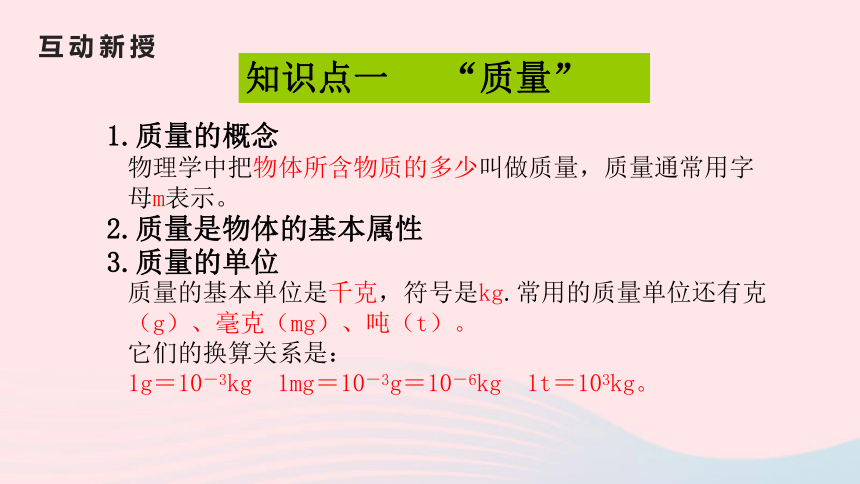 互动新授

知识点一　“质量”

1.质量的概念
物理学中把物体所含物质的多少叫做质量，质量通常用字母m表示。

2.质量是物体的基本属性

3.质量的单位
质量的基本单位是千克，符号是kg.常用的质量单位还有克（g）、毫克（mg）、吨（t）。
它们的换算关系是：
$1g=10^{-3}kg$　$1mg=10^{-3}g=10^{-6}kg$　$1t=10^{3}kg$。